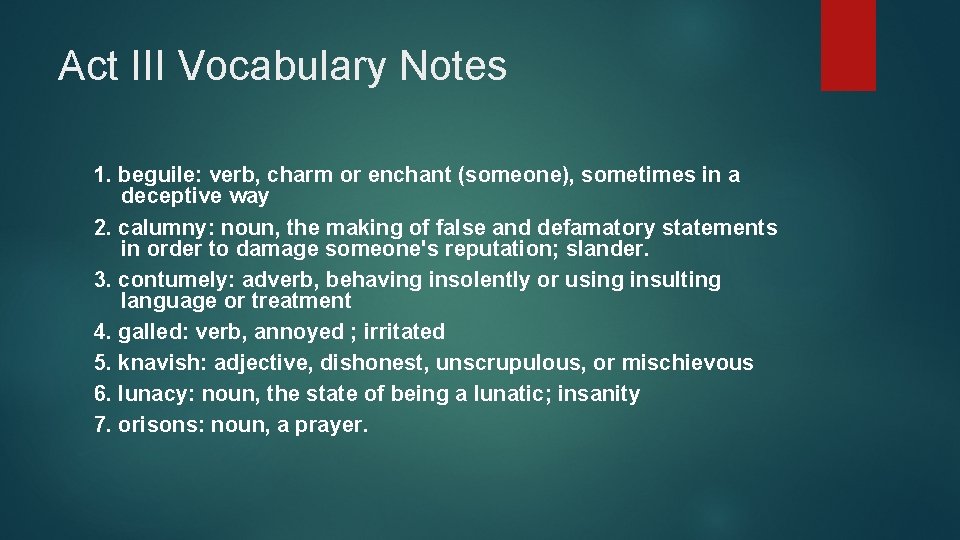 Act III Vocabulary Notes

1. beguile: verb, charm or enchant (someone), sometimes in a deceptive way
2. calumny: noun, the making of false and defamatory statements in order to damage someone's reputation; slander.
3. contumely: adverb, behaving insolently or using insulting language or treatment
4. galled: verb, annoyed ; irritated
5. knavish: adjective, dishonest, unscrupulous, or mischievous
6. lunacy: noun, the state of being a lunatic; insanity
7. orisons: noun, a prayer.